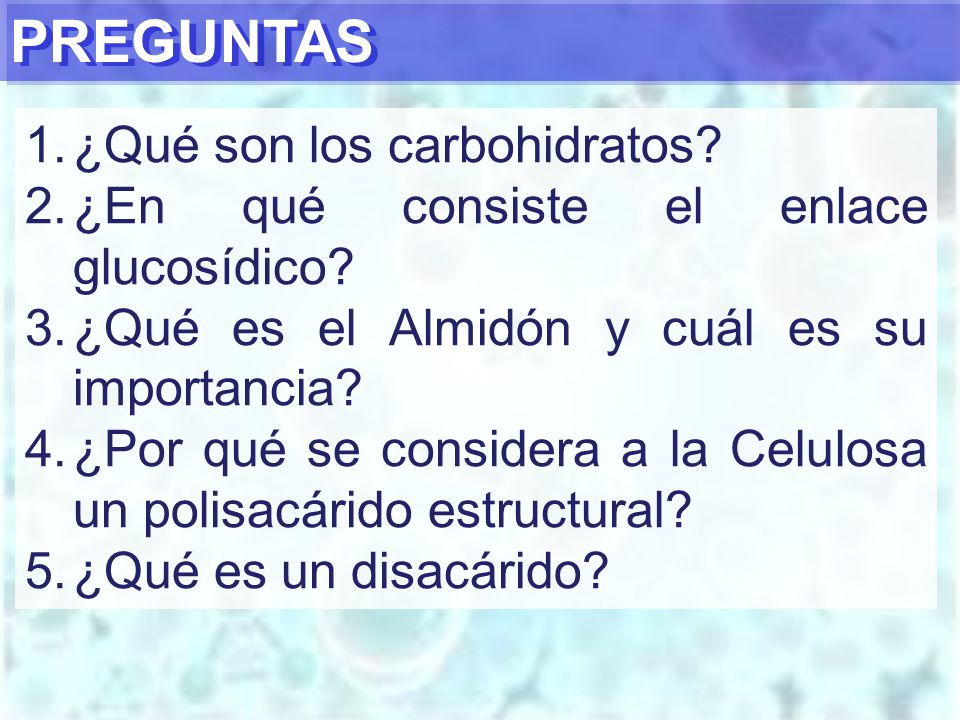 PREGUNTAS

1. ¿Qué son los carbohidratos?
2. ¿En qué consiste el enlace glucosídico?
3. ¿Qué es el Almidón y cuál es su importancia?
4. ¿Por qué se considera a la Celulosa un polisacárido estructural?
5. ¿Qué es un disacárido?